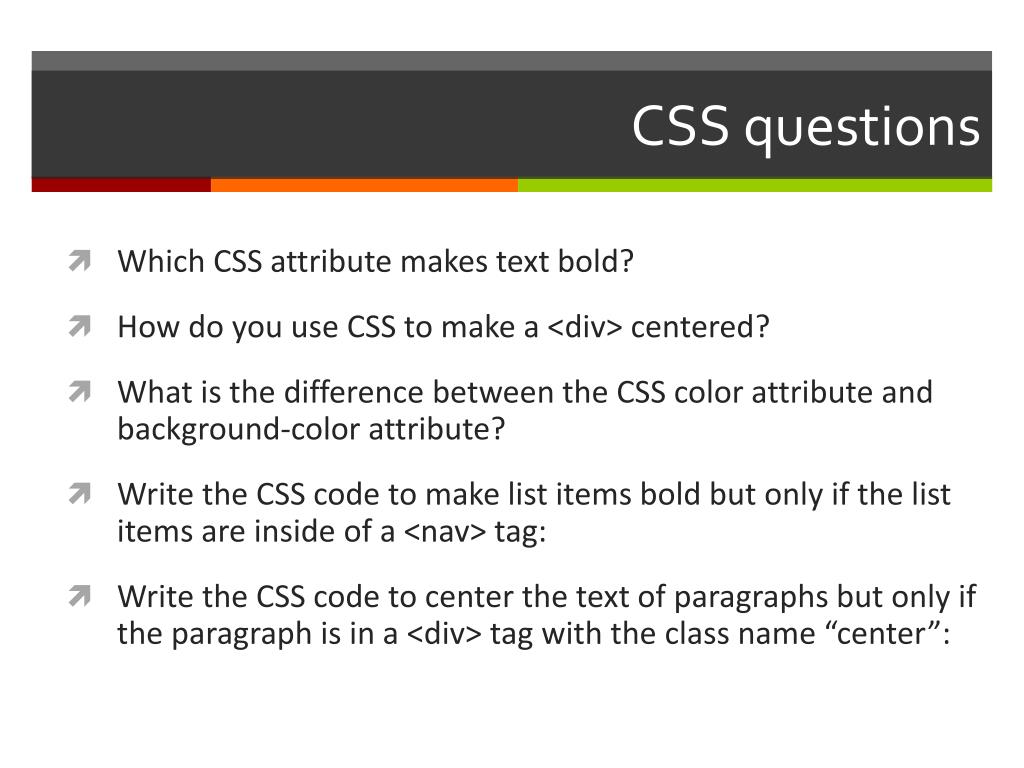 CSS questions

Which CSS attribute makes text bold?

How do you use CSS to make a <div> centered?

What is the difference between the CSS color attribute and background-color attribute?

Write the CSS code to make list items bold but only if the list items are inside of a <nav> tag:

Write the CSS code to center the text of paragraphs but only if the paragraph is in a <div> tag with the class name “center”: